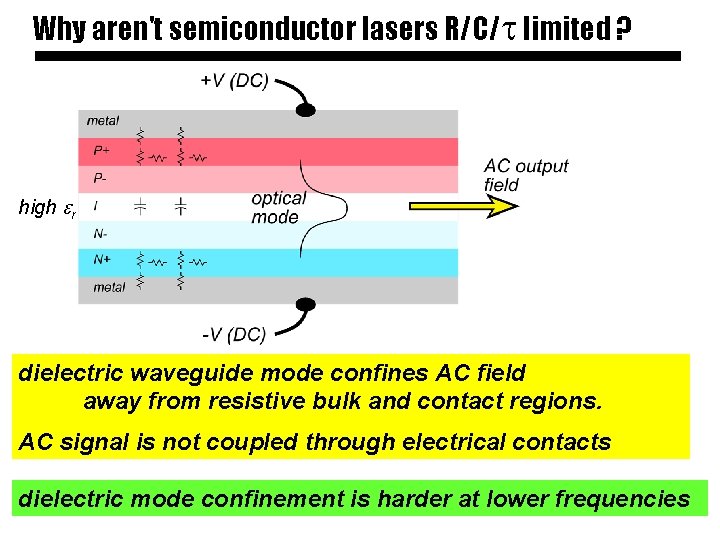 Why aren't semiconductor lasers R/C/$\tau$ limited ?

+V (DC)

metal

P+

P-

high $\varepsilon_r$

I

N-

N+

metal

optical mode

AC output field

-V (DC)

dielectric waveguide mode confines AC field away from resistive bulk and contact regions.

AC signal is not coupled through electrical contacts

dielectric mode confinement is harder at lower frequencies